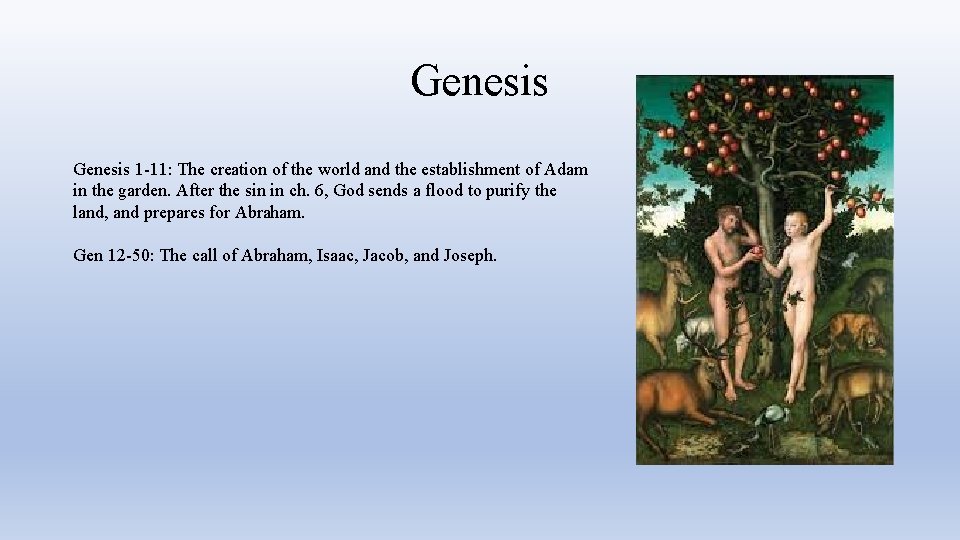 Genesis

Genesis 1-11: The creation of the world and the establishment of Adam in the garden. After the sin in ch. 6, God sends a flood to purify the land, and prepares for Abraham.

Gen 12-50: The call of Abraham, Isaac, Jacob, and Joseph.